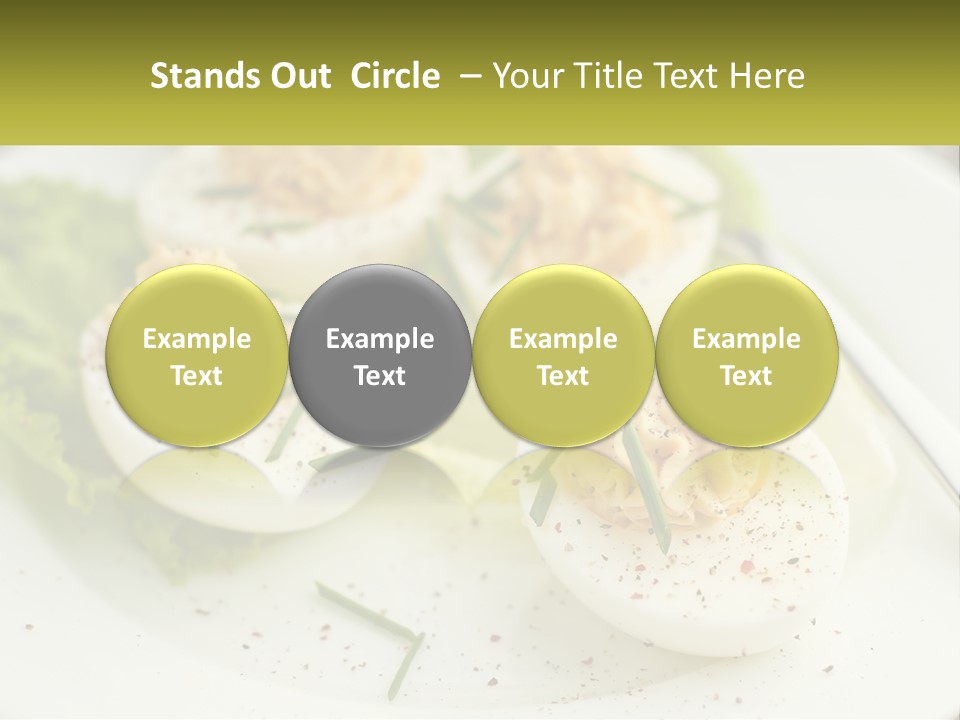 Stands Out Circle – Your Title Text Here

Example Text

Example Text

Example Text

Example Text